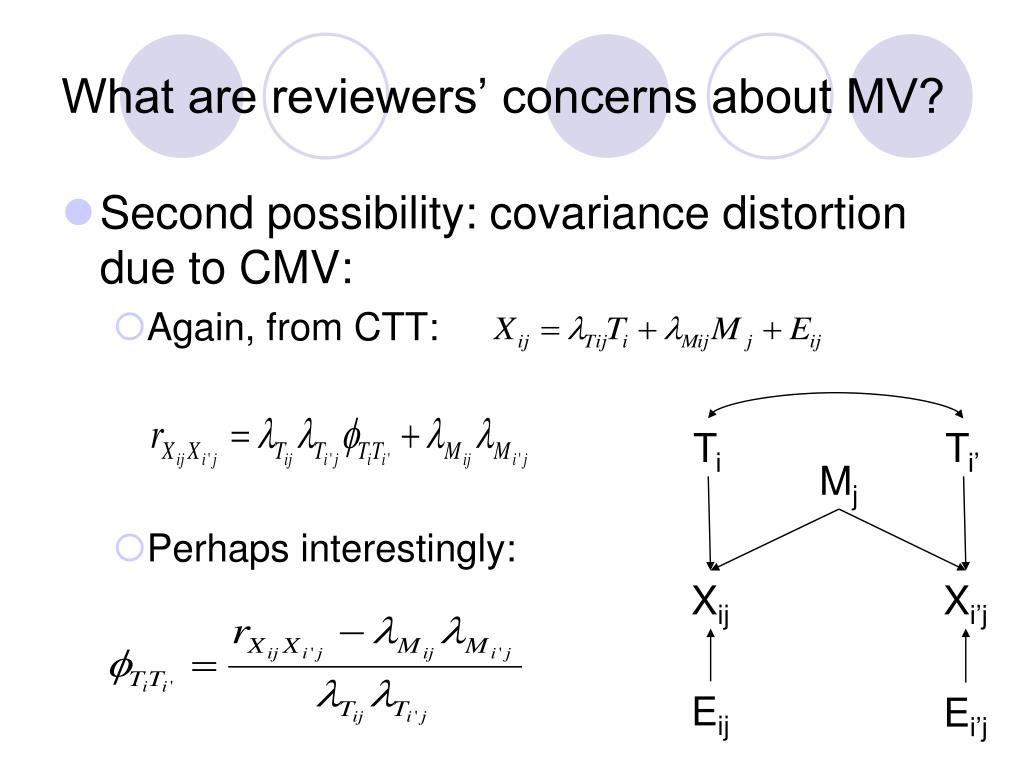 What are reviewers' concerns about MV?

Second possibility: covariance distortion due to CMV:

Again, from CTT: $X_{ij} = \lambda_{Tij}T_i + \lambda_{Mij}M_j + E_{ij}$

$r_{X_{ij}X_{i'j}} = \lambda_{T_{ij}}\lambda_{T_{i'j}}\phi_{T_iT_{i'}} + \lambda_{M_{ij}}\lambda_{M_{i'j}}$

Perhaps interestingly:

$\phi_{T_iT_{i'}} = \frac{r_{X_{ij}X_{i'j}} - \lambda_{M_{ij}}\lambda_{M_{i'j}}}{\lambda_{T_{ij}}\lambda_{T_{i'j}}}$

$T_i$ $T_{i'}$ $M_j$ $X_{ij}$ $X_{i'j}$ $E_{ij}$ $E_{i'j}$